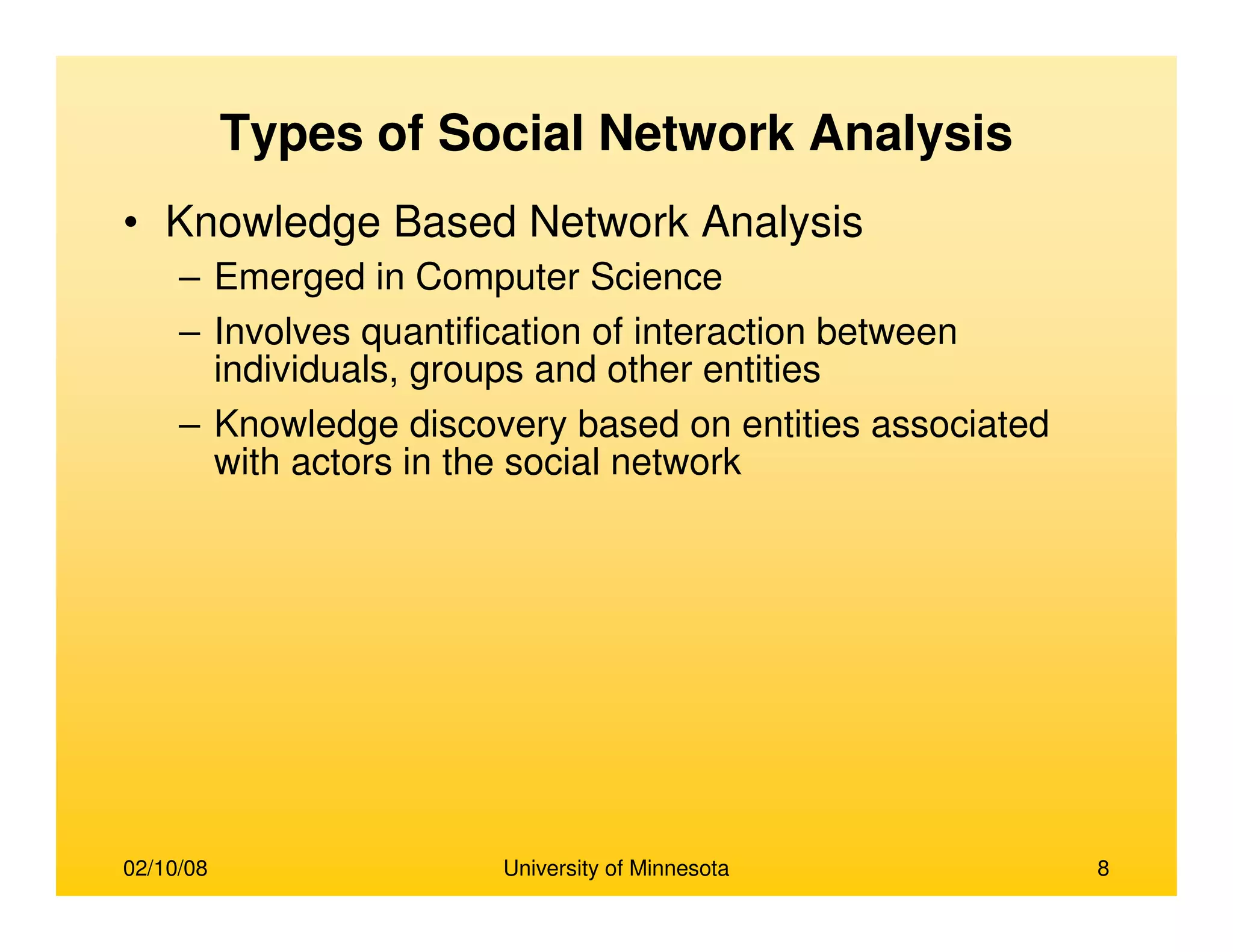 Types of Social Network Analysis

• Knowledge Based Network Analysis
– Emerged in Computer Science
– Involves quantification of interaction between individuals, groups and other entities
– Knowledge discovery based on entities associated with actors in the social network

02/10/08 University of Minnesota 8